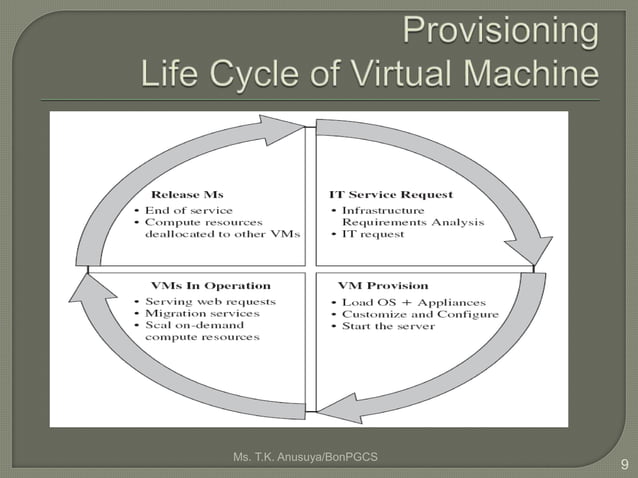 Provisioning
Life Cycle of Virtual Machine

Release Ms
• End of service
• Compute resources deallocated to other VMs

IT Service Request
• Infrastructure Requirements Analysis
• IT request

VMs In Operation
• Serving web requests
• Migration services
• Scal on-demand compute resources

VM Provision
• Load OS + Appliances
• Customize and Configure
• Start the server

Ms. T.K. Anusuya/BonPGCS

9